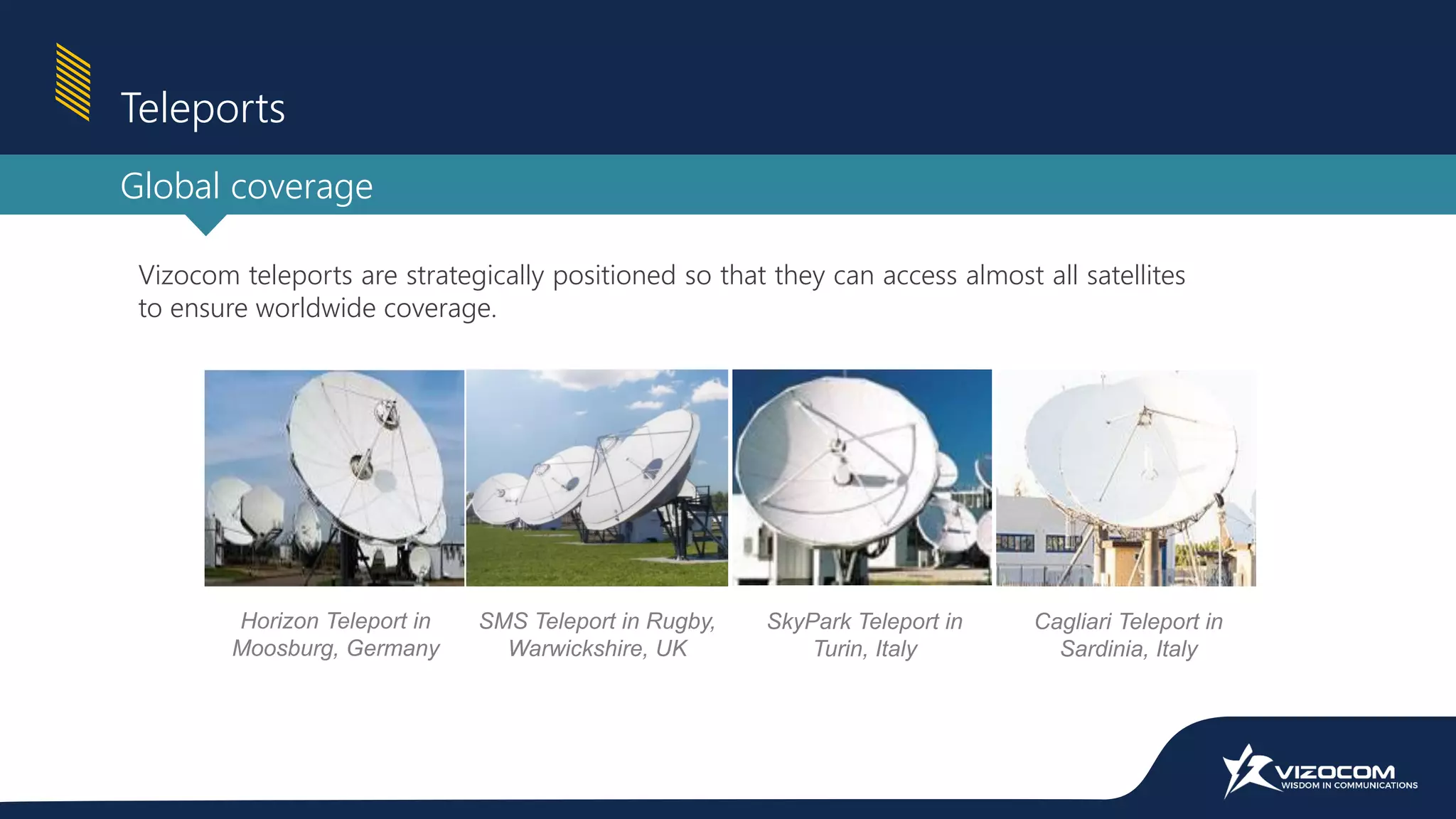 Teleports

Global coverage

Vizocom teleports are strategically positioned so that they can access almost all satellites to ensure worldwide coverage.

Horizon Teleport in Moosburg, Germany

SMS Teleport in Rugby, Warwickshire, UK

SkyPark Teleport in Turin, Italy

Cagliari Teleport in Sardinia, Italy

VIZOCOM
WISDOM IN COMMUNICATIONS